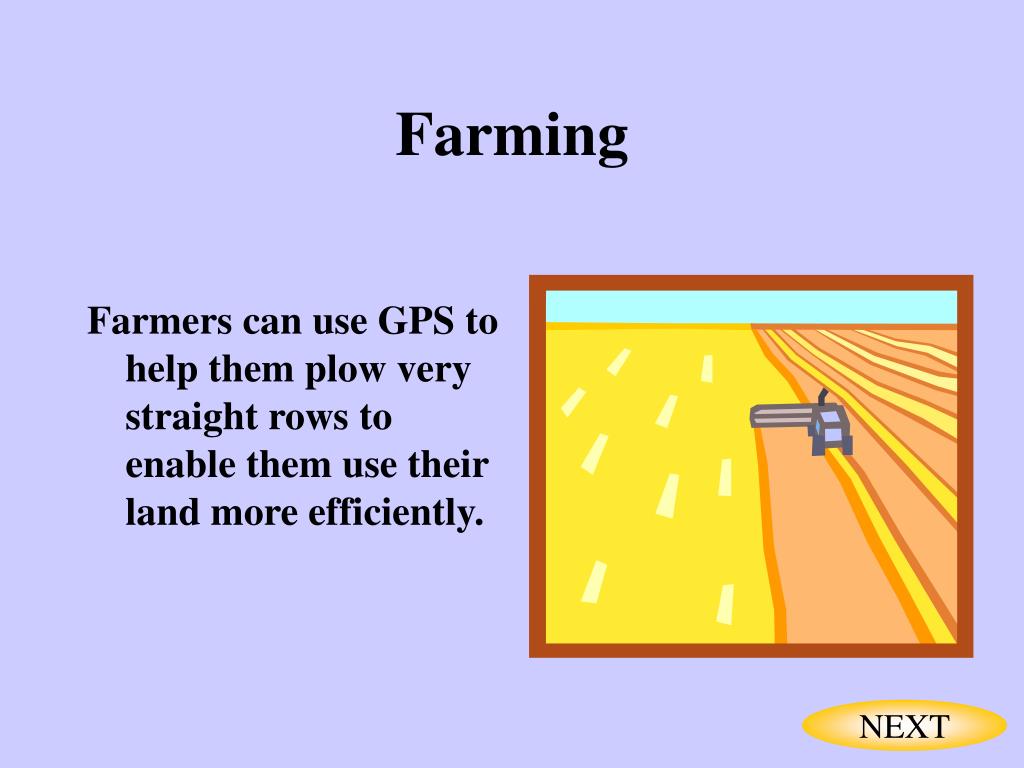 Farming

Farmers can use GPS to help them plow very straight rows to enable them use their land more efficiently.

NEXT